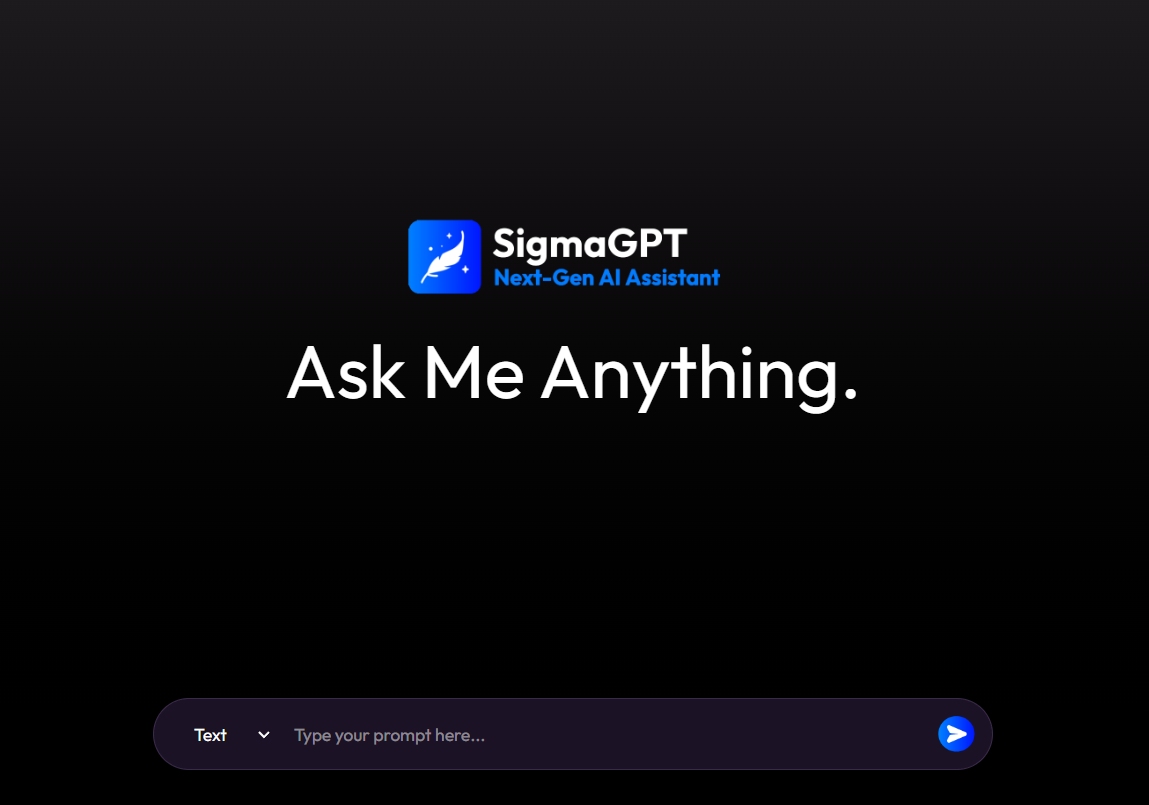 SigmaGPT
Next-Gen AI Assistant

Ask Me Anything.

Text
Type your prompt here...